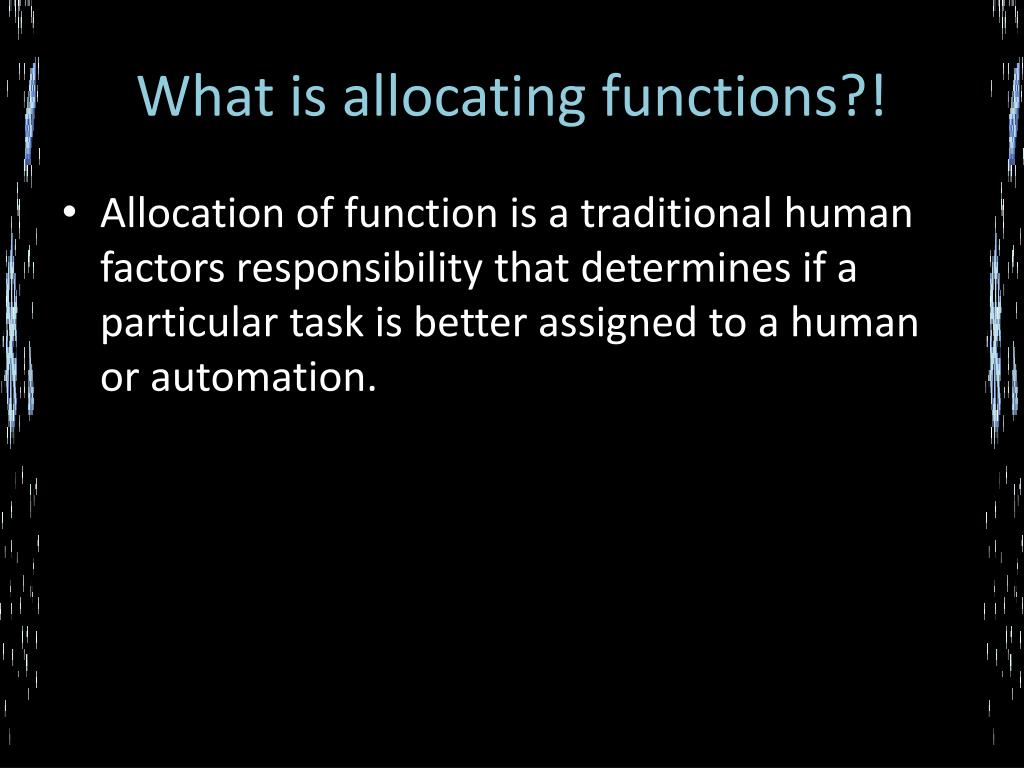 What is allocating functions?!

• Allocation of function is a traditional human factors responsibility that determines if a particular task is better assigned to a human or automation.